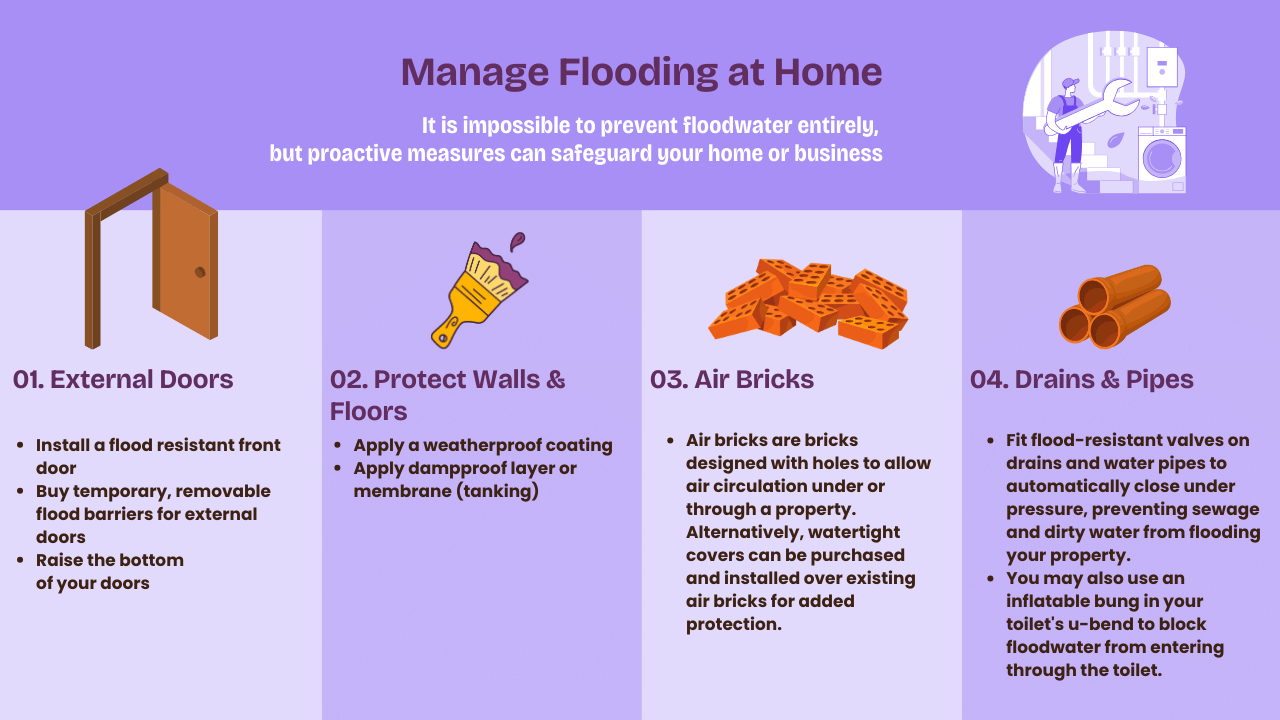 Manage Flooding at Home

It is impossible to prevent floodwater entirely, but proactive measures can safeguard your home or business

01. External Doors

- Install a flood resistant front door
- Buy temporary, removable flood barriers for external doors
- Raise the bottom of your doors

02. Protect Walls & Floors

- Apply a weatherproof coating
- Apply dampproof layer or membrane (tanking)

03. Air Bricks

- Air bricks are bricks designed with holes to allow air circulation under or through a property. Alternatively, watertight covers can be purchased and installed over existing air bricks for added protection.

04. Drains & Pipes

- Fit flood-resistant valves on drains and water pipes to automatically close under pressure, preventing sewage and dirty water from flooding your property.
- You may also use an inflatable bung in your toilet's u-bend to block floodwater from entering through the toilet.